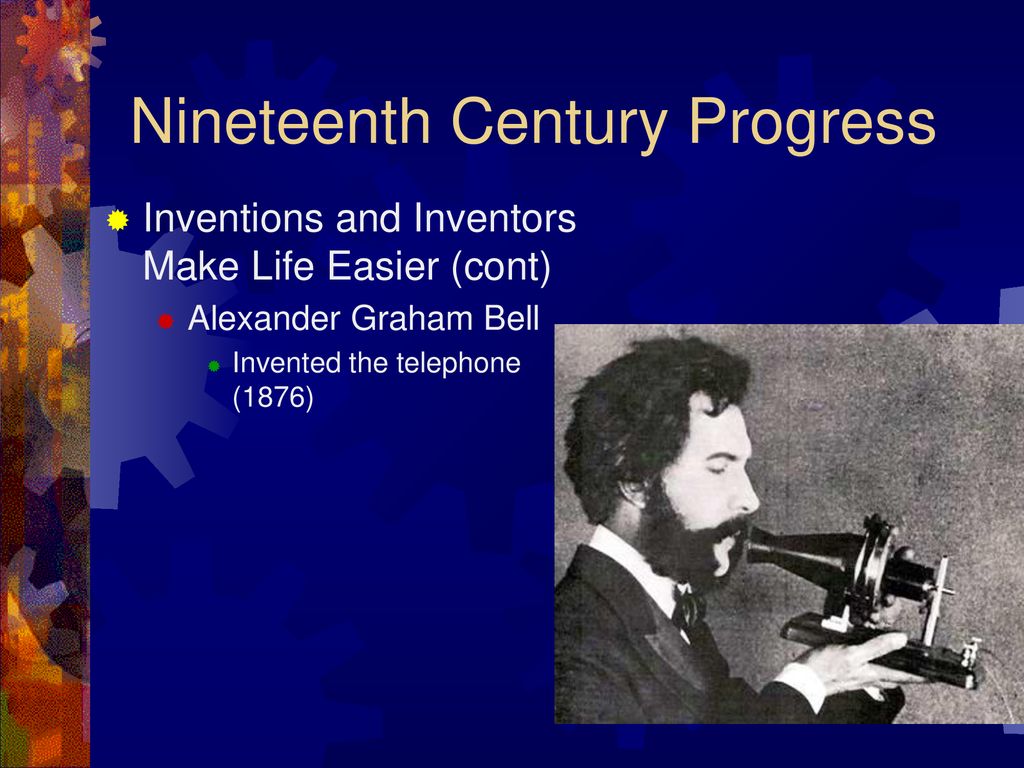 Nineteenth Century Progress

Inventions and Inventors Make Life Easier (cont)

Alexander Graham Bell

Invented the telephone (1876)